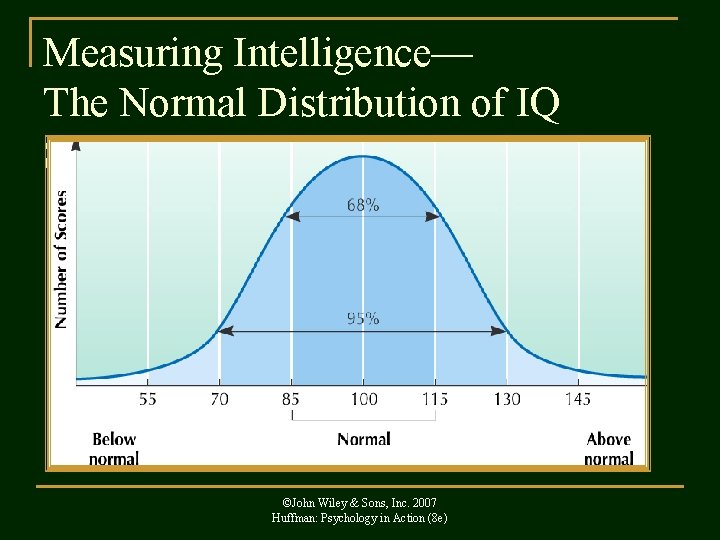 Measuring Intelligence—
The Normal Distribution of IQ

Number of Scores

68%

95%

55
70
85
100
115
130
145

Below normal

Normal

Above normal

©John Wiley & Sons, Inc. 2007
Huffman: Psychology in Action (8e)